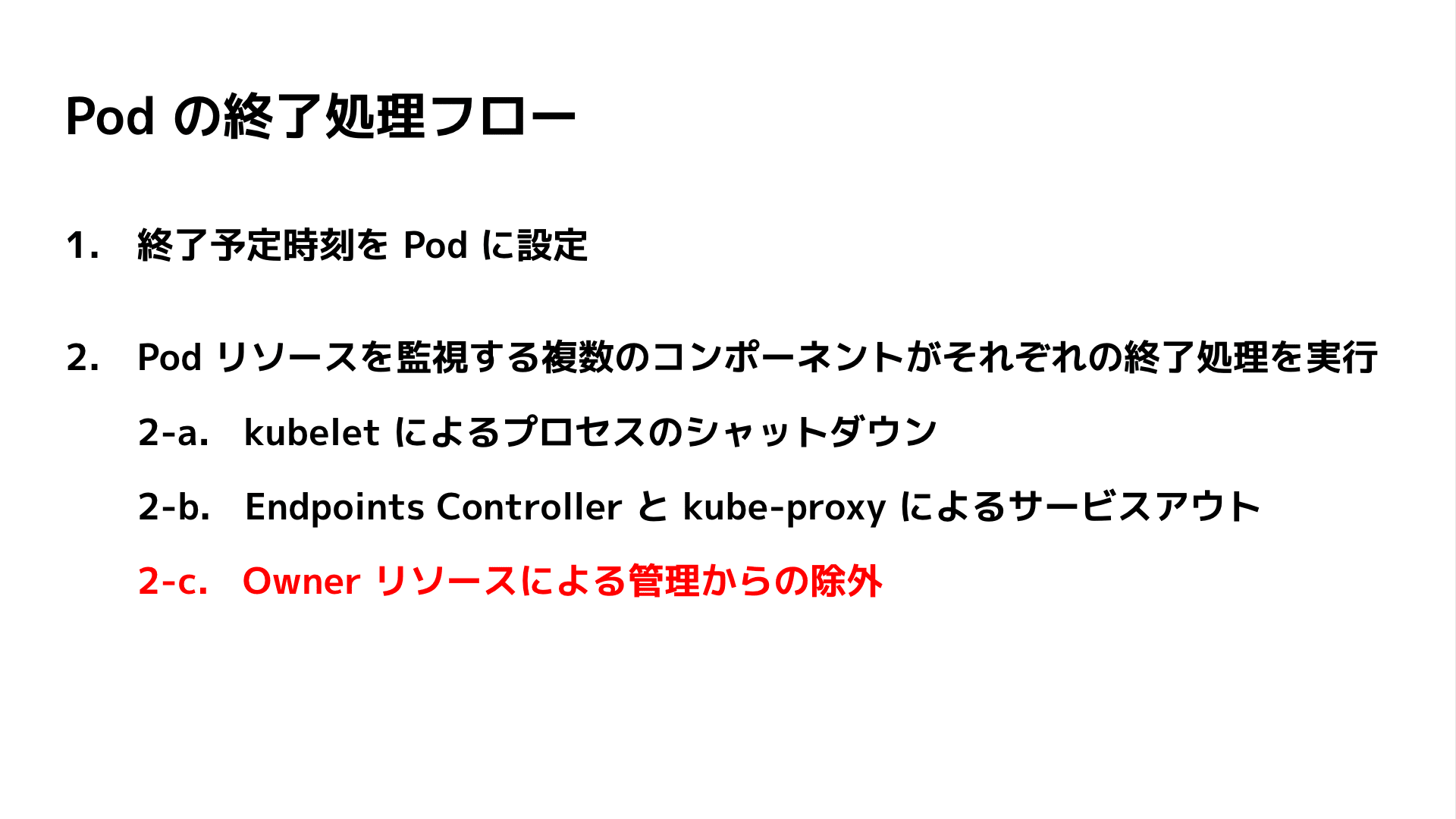 Pod の終了処理フロー

1. 終了予定時刻を Pod に設定

2. Pod リソースを監視する複数のコンポーネントがそれぞれの終了処理を実行

2-a. kubelet によるプロセスのシャットダウン

2-b. Endpoints Controller と kube-proxy によるサービスアウト

2-c. Owner リソースによる管理からの除外